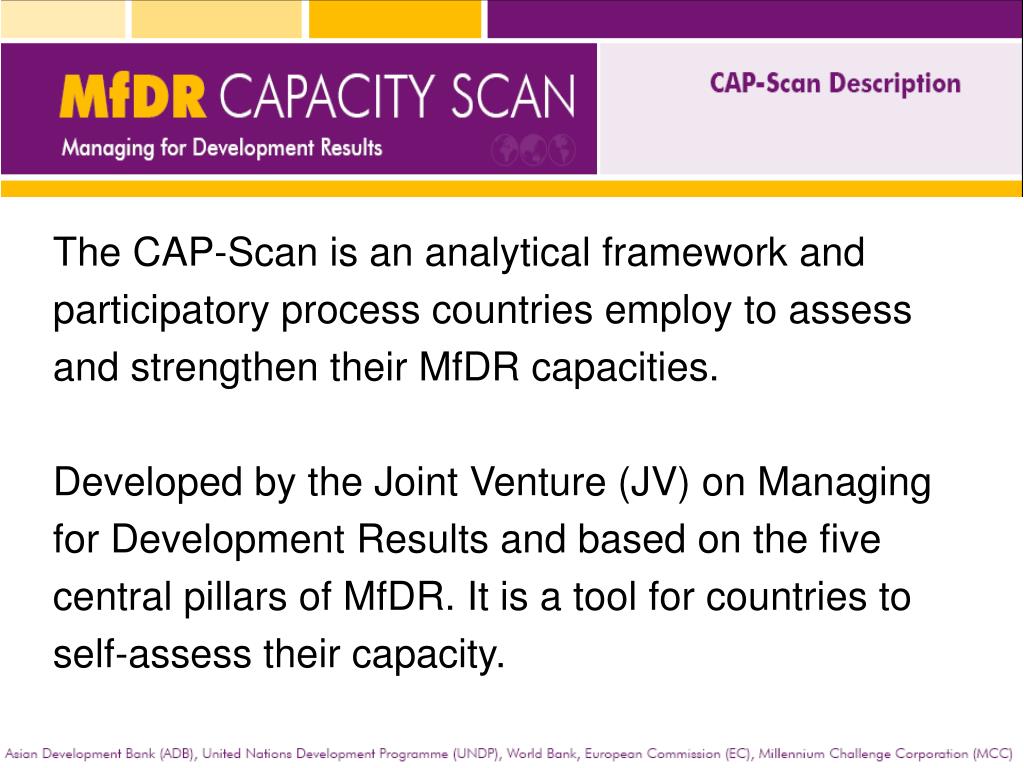 MfDR CAPACITY SCAN
Managing for Development Results

CAP-Scan Description

The CAP-Scan is an analytical framework and participatory process countries employ to assess and strengthen their MfDR capacities.

Developed by the Joint Venture (JV) on Managing for Development Results and based on the five central pillars of MfDR. It is a tool for countries to self-assess their capacity.

Asian Development Bank (ADB), United Nations Development Programme (UNDP), World Bank, European Commission (EC), Millennium Challenge Corporation (MCC)